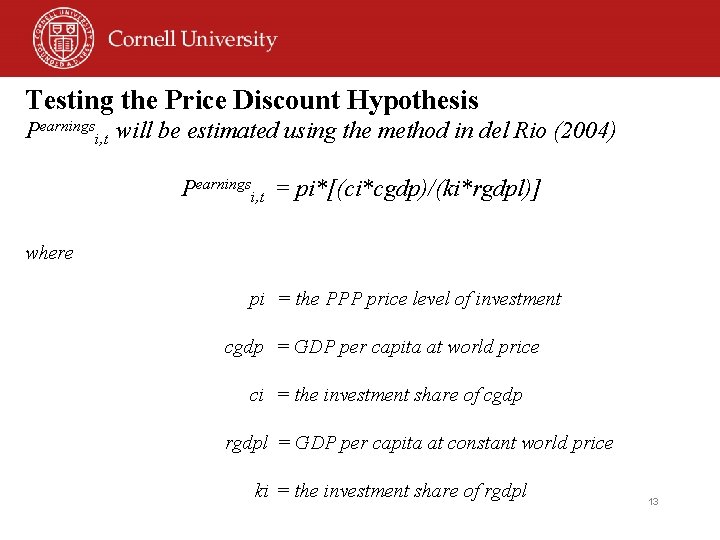 Cornell University

Testing the Price Discount Hypothesis

$P^{earnings}_{i,t}$ will be estimated using the method in del Rio (2004)

$P^{earnings}_{i,t} = pi*[(ci*cgdp)/(ki*rgdpl)]$

where

pi = the PPP price level of investment

cgdp = GDP per capita at world price

ci = the investment share of cgdp

rgdpl = GDP per capita at constant world price

ki = the investment share of rgdpl

13